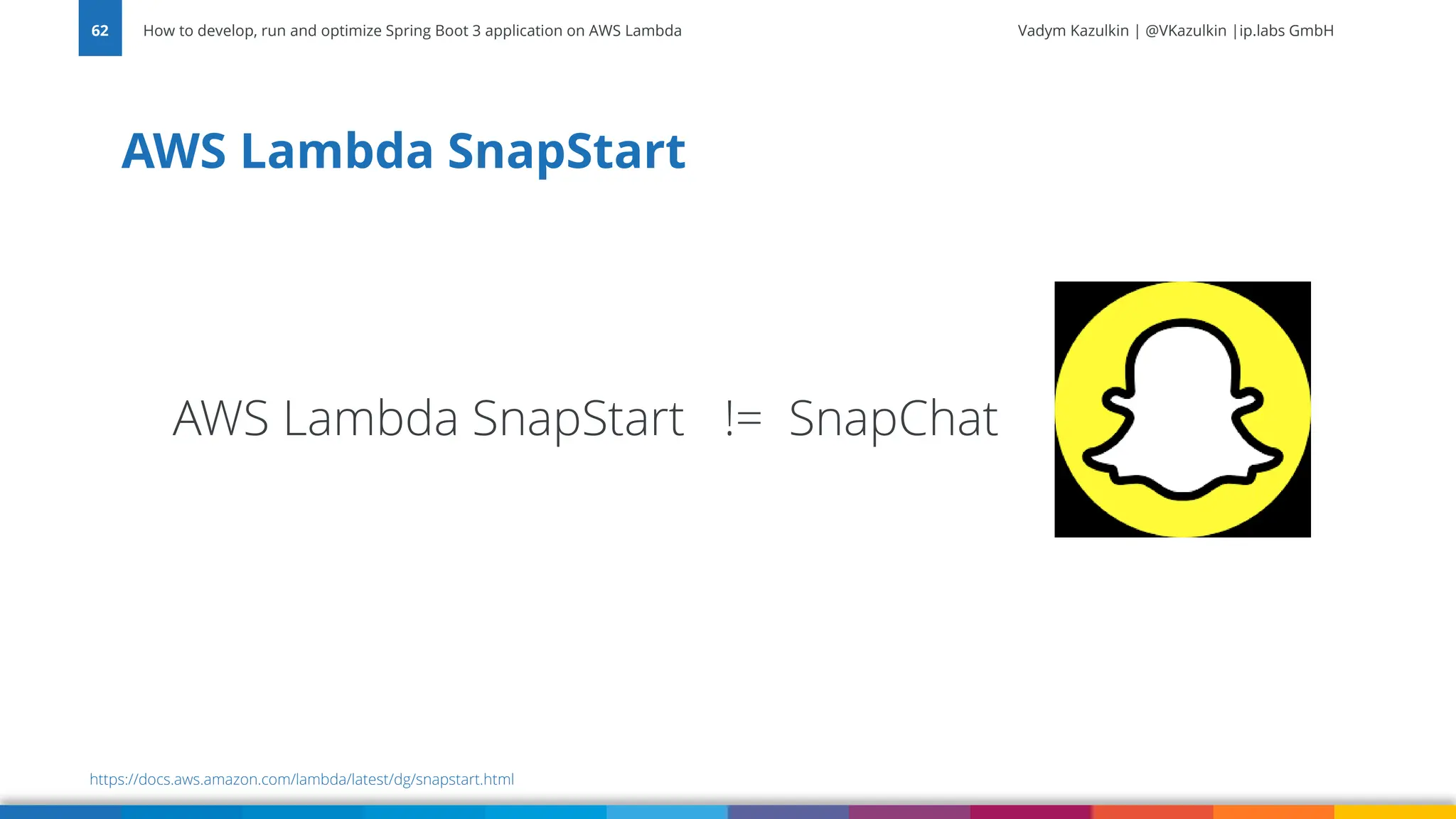 62 How to develop, run and optimize Spring Boot 3 application on AWS Lambda

Vadym Kazulkin | @VKazulkin |ip.labs GmbH

AWS Lambda SnapStart

AWS Lambda SnapStart != SnapChat

https://docs.aws.amazon.com/lambda/latest/dg/snapstart.html